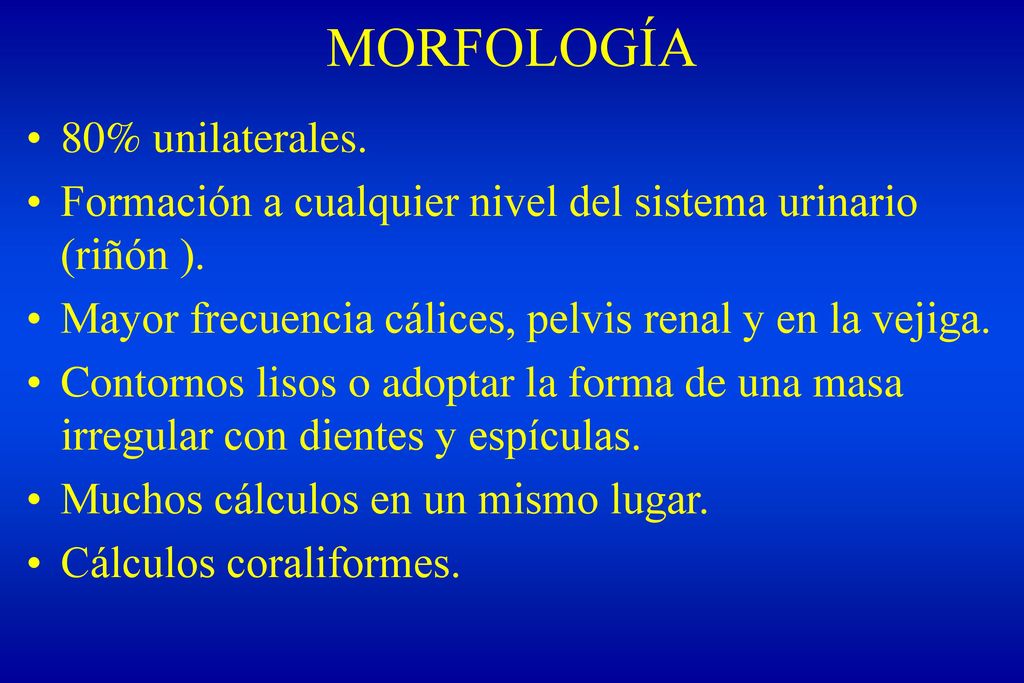 MORFOLOGÍA

• 80% unilaterales.

• Formación a cualquier nivel del sistema urinario (riñón ).

• Mayor frecuencia cálices, pelvis renal y en la vejiga.

• Contornos lisos o adoptar la forma de una masa irregular con dientes y espículas.

• Muchos cálculos en un mismo lugar.

• Cálculos coraliformes.